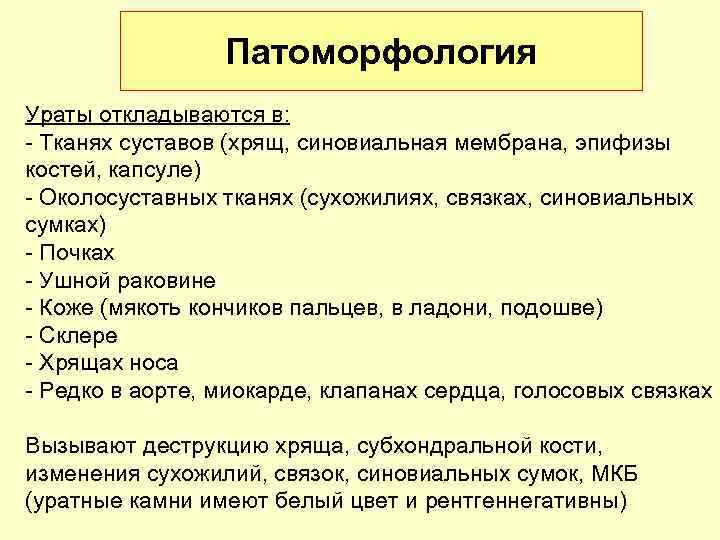 Патоморфология

Ураты откладываются в:
- Тканях суставов (хрящ, синовиальная мембрана, эпифизы костей, капсуле)
- Околосуставных тканях (сухожилиях, связках, синовиальных сумках)
- Почках
- Ушной раковине
- Коже (мякоть кончиков пальцев, в ладони, подошве)
- Склере
- Хрящах носа
- Редко в аорте, миокарде, клапанах сердца, голосовых связках

Вызывают деструкцию хряща, субхондральной кости, изменения сухожилий, связок, синовиальных сумок, МКБ (уратные камни имеют белый цвет и рентгеннегативны)